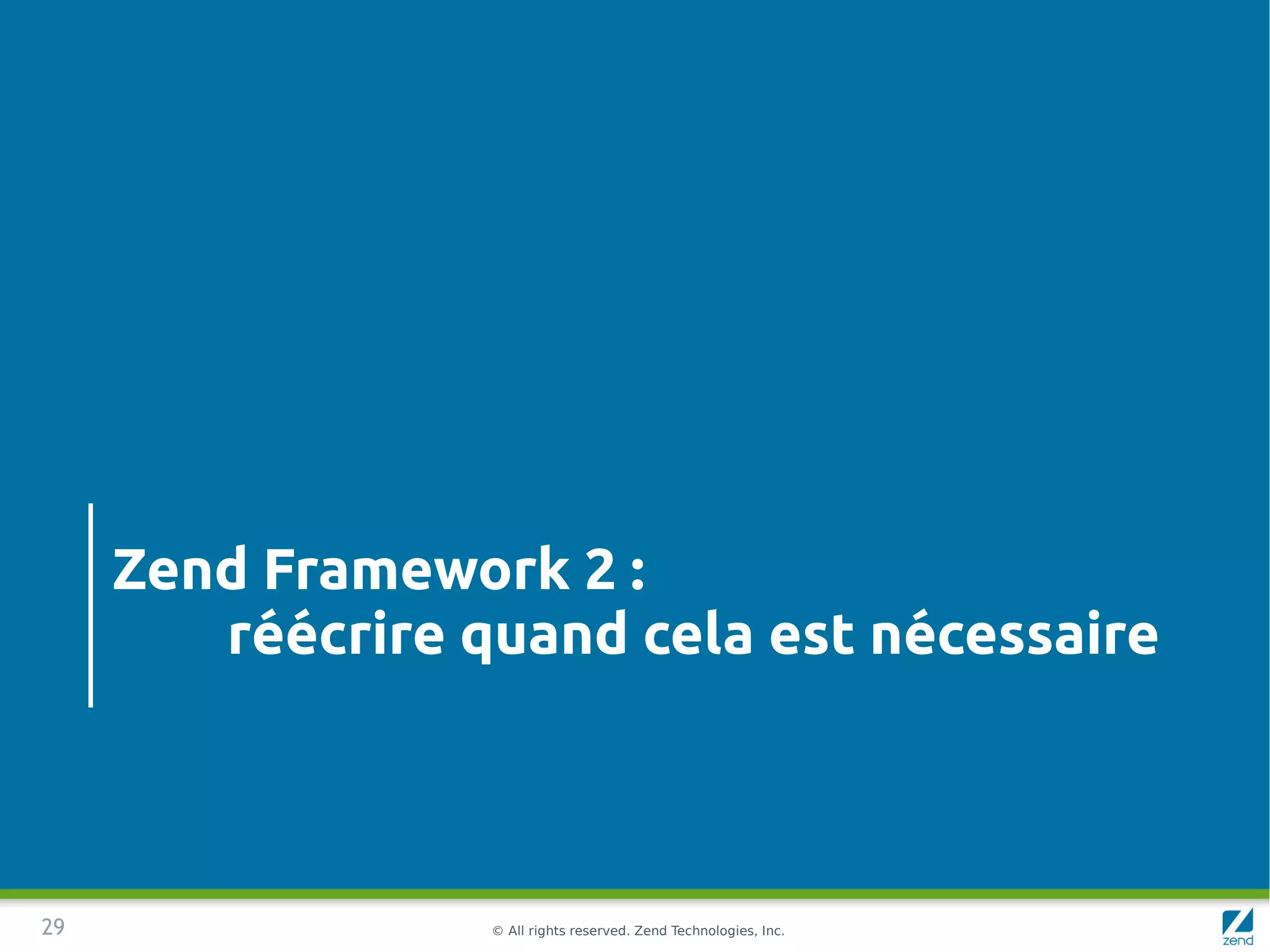 Zend Framework 2 :
réécrire quand cela est nécessaire

29

© All rights reserved. Zend Technologies, Inc.

zend